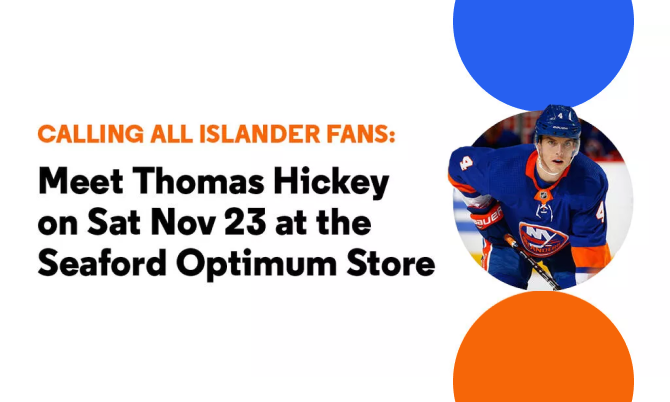 CALLING ALL ISLANDER FANS:

Meet Thomas Hickey on Sat Nov 23 at the Seaford Optimum Store